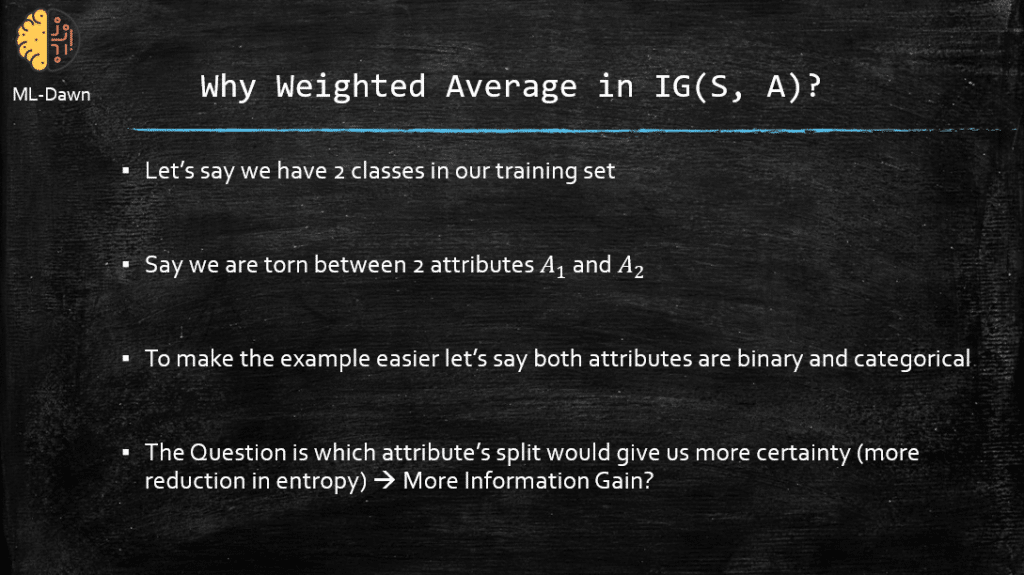 ML-Dawn

Why Weighted Average in IG(S, A)?

▪ Let's say we have 2 classes in our training set

▪ Say we are torn between 2 attributes $A_1$ and $A_2$

▪ To make the example easier let's say both attributes are binary and categorical

▪ The Question is which attribute's split would give us more certainty (more reduction in entropy) → More Information Gain?